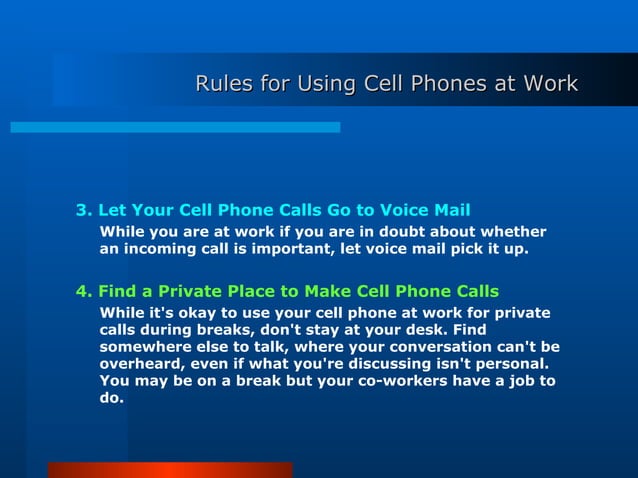 Rules for Using Cell Phones at Work

3. Let Your Cell Phone Calls Go to Voice Mail
While you are at work if you are in doubt about whether an incoming call is important, let voice mail pick it up.

4. Find a Private Place to Make Cell Phone Calls
While it's okay to use your cell phone at work for private calls during breaks, don't stay at your desk. Find somewhere else to talk, where your conversation can't be overheard, even if what you're discussing isn't personal. You may be on a break but your co-workers have a job to do.